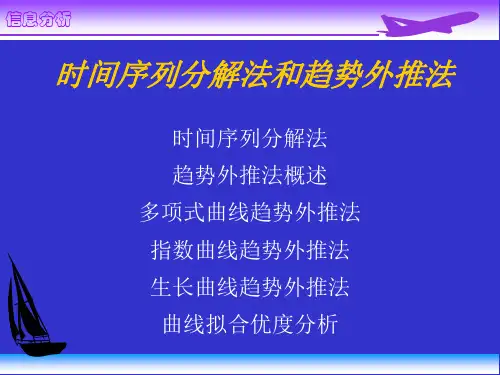 信息分析

时间序列分解法和趋势外推法

时间序列分解法

趋势外推法概述

多项式曲线趋势外推法

指数曲线趋势外推法

生长曲线趋势外推法

曲线拟合优度分析